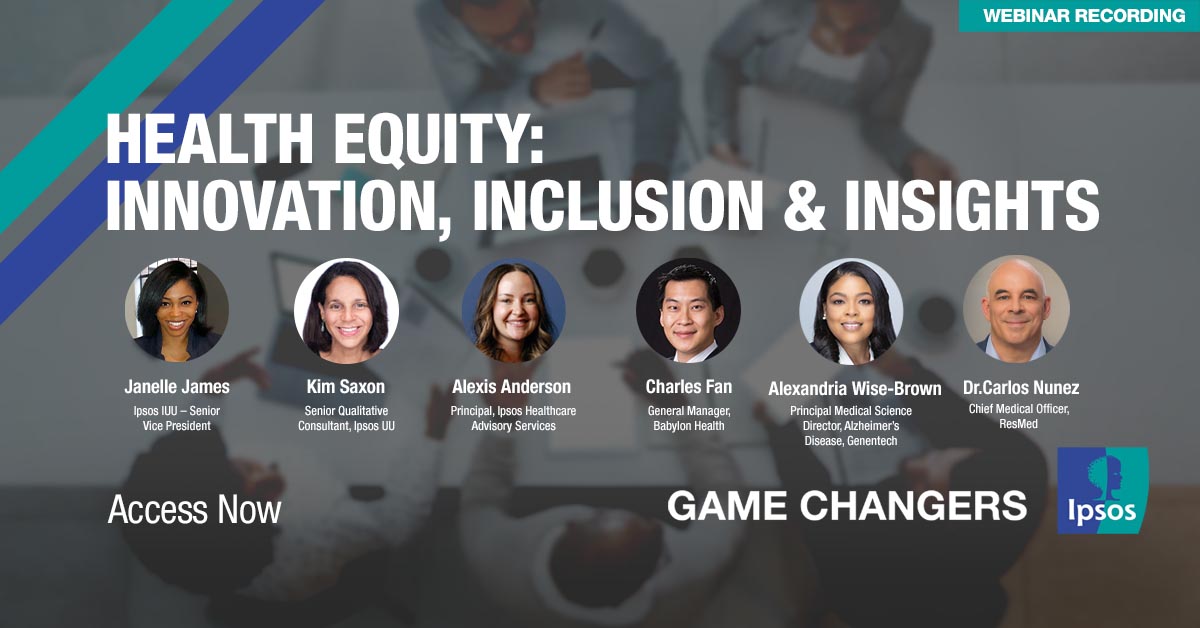 WEBINAR RECORDING

HEALTH EQUITY: INNOVATION, INCLUSION & INSIGHTS

Janelle James
Ipsos IUU – Senior Vice President

Kim Saxon
Senior Qualitative Consultant, Ipsos UU

Alexis Anderson
Principal, Ipsos Healthcare Advisory Services

Charles Fan
General Manager, Babylon Health

Alexandria Wise-Brown
Principal Medical Science Director, Alzheimer's Disease, Genentech

Dr.Carlos Nunez
Chief Medical Officer, ResMed

Access Now

GAME CHANGERS

Ipsos